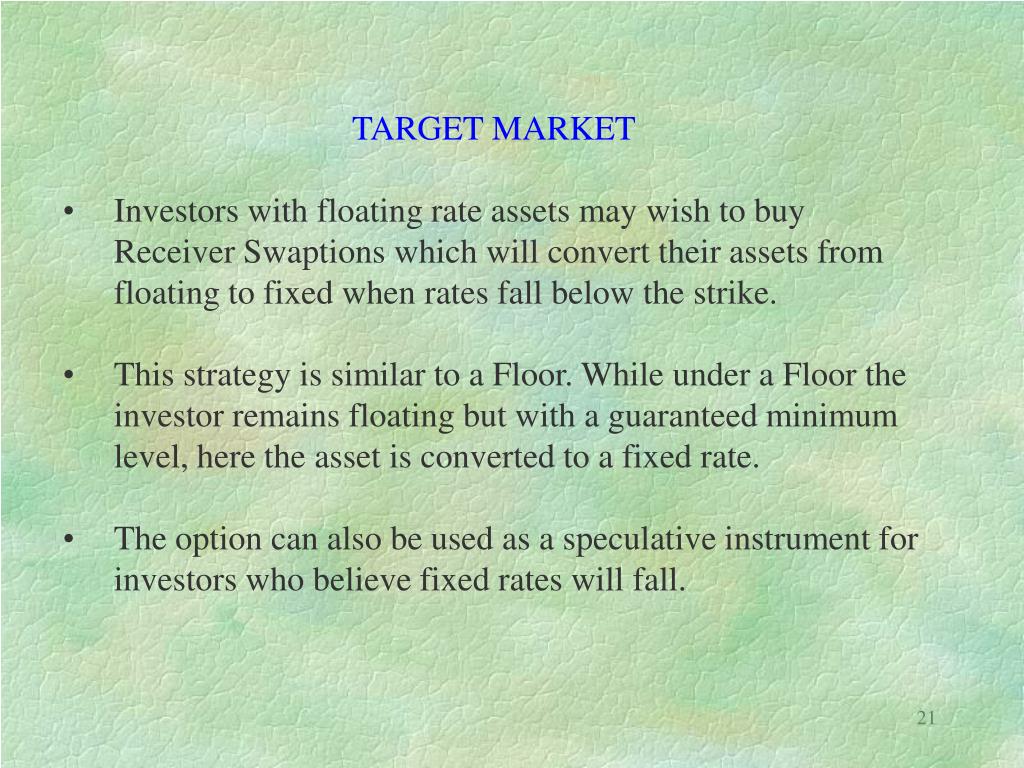 TARGET MARKET

• Investors with floating rate assets may wish to buy Receiver Swaptions which will convert their assets from floating to fixed when rates fall below the strike.

• This strategy is similar to a Floor. While under a Floor the investor remains floating but with a guaranteed minimum level, here the asset is converted to a fixed rate.

• The option can also be used as a speculative instrument for investors who believe fixed rates will fall.

21